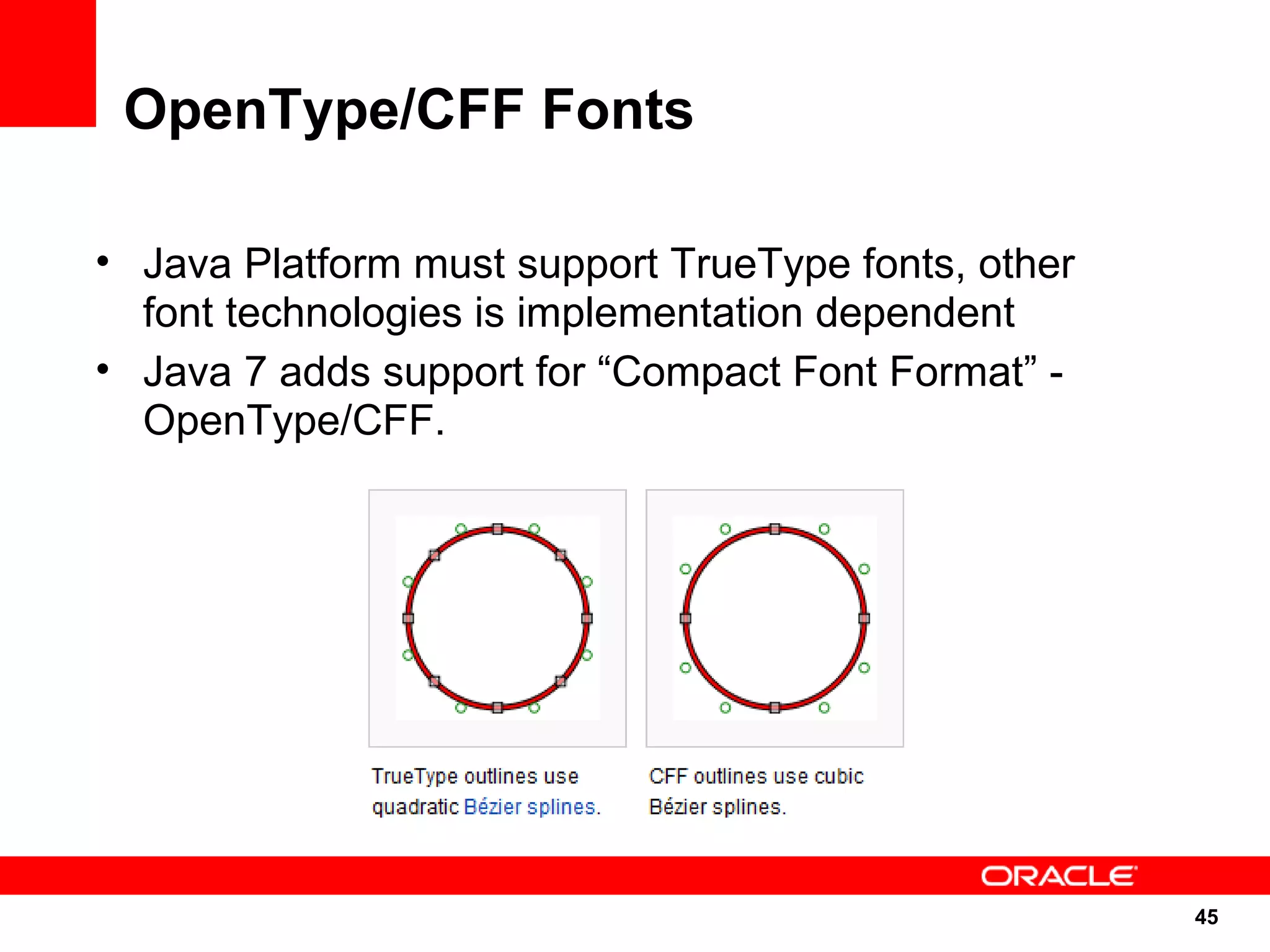 OpenType/CFF Fonts

• Java Platform must support TrueType fonts, other font technologies is implementation dependent
• Java 7 adds support for “Compact Font Format” - OpenType/CFF.

TrueType outlines use quadratic Bézier splines.

CFF outlines use cubic Bézier splines.

ORACLE

45